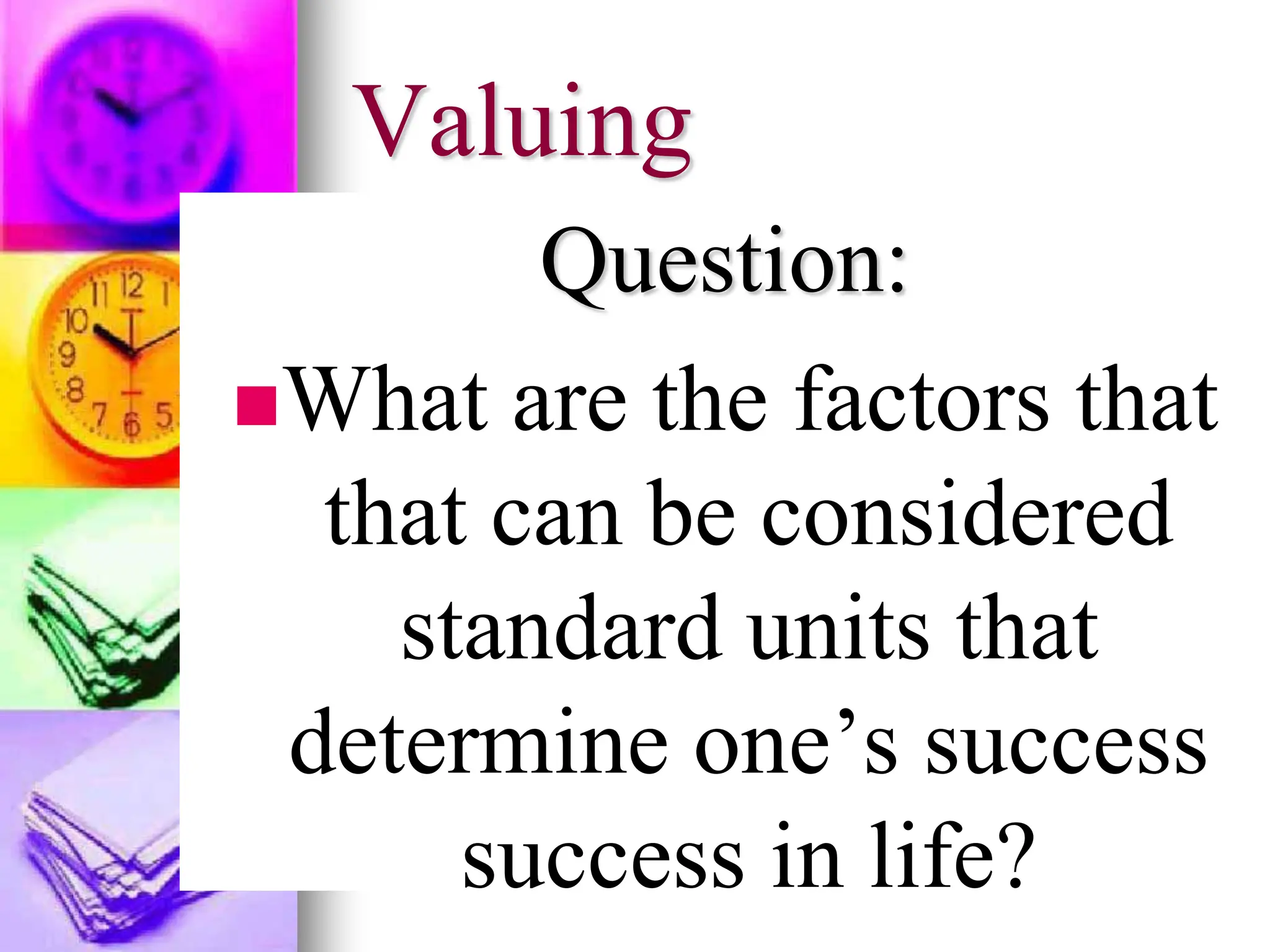 Valuing

Question:

What are the factors that that can be considered standard units that determine one’s success success in life?